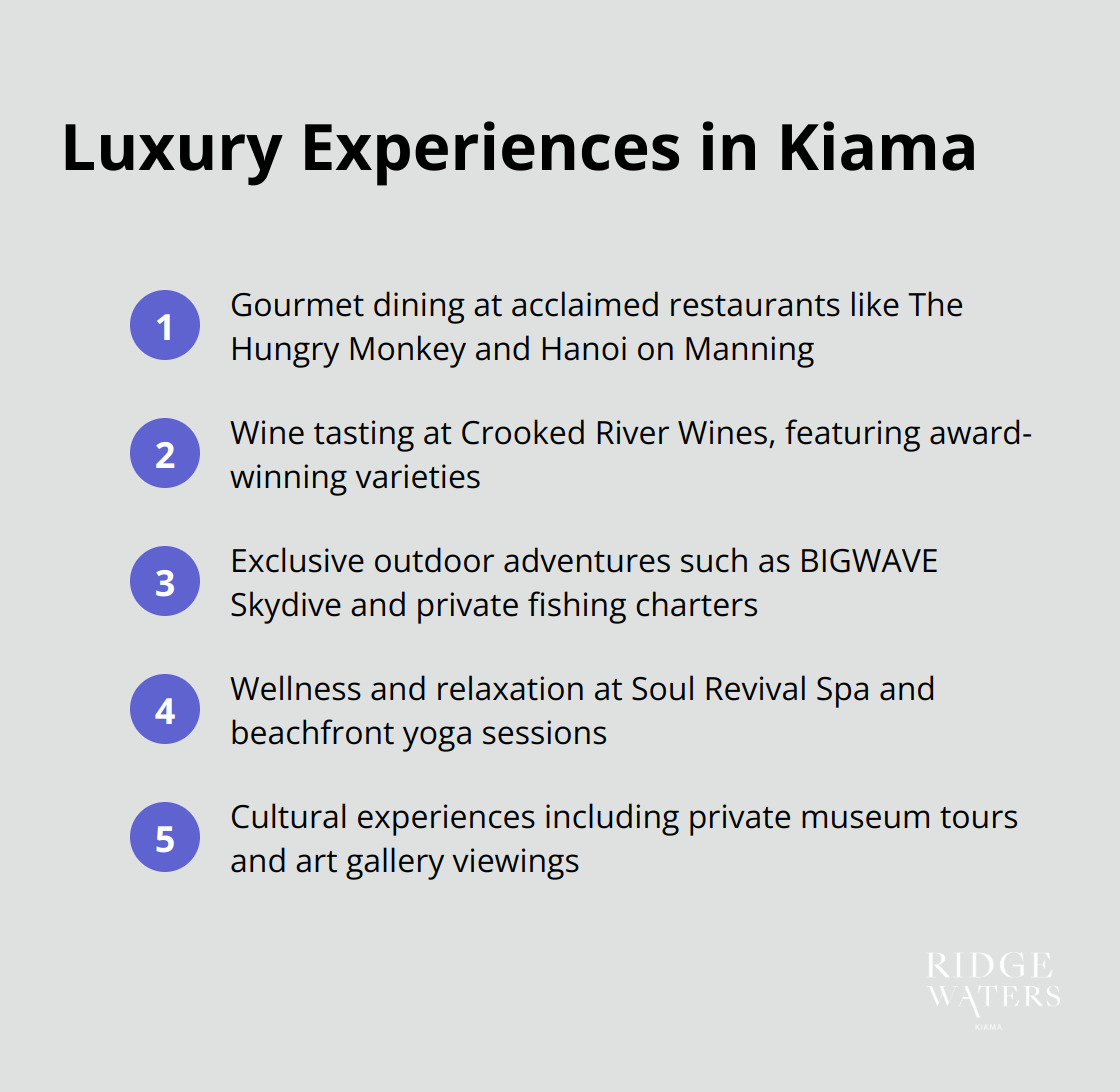 Luxury Experiences in Kiama

1 Gourmet dining at acclaimed restaurants like The Hungry Monkey and Hanoi on Manning

2 Wine tasting at Crooked River Wines, featuring award-winning varieties

3 Exclusive outdoor adventures such as BIGWAVE Skydive and private fishing charters

4 Wellness and relaxation at Soul Revival Spa and beachfront yoga sessions

5 Cultural experiences including private museum tours and art gallery viewings

RIDGE WATERS KIAMA